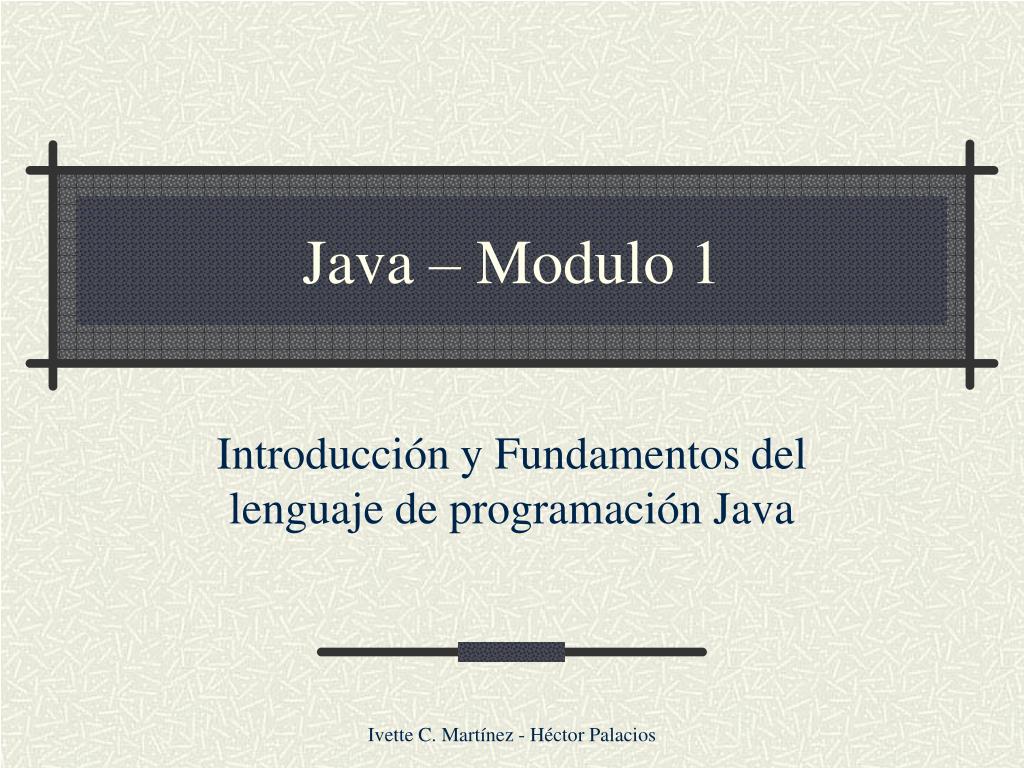 Java – Modulo 1

Introducción y Fundamentos del lenguaje de programación Java

Ivette C. Martínez - Héctor Palacios